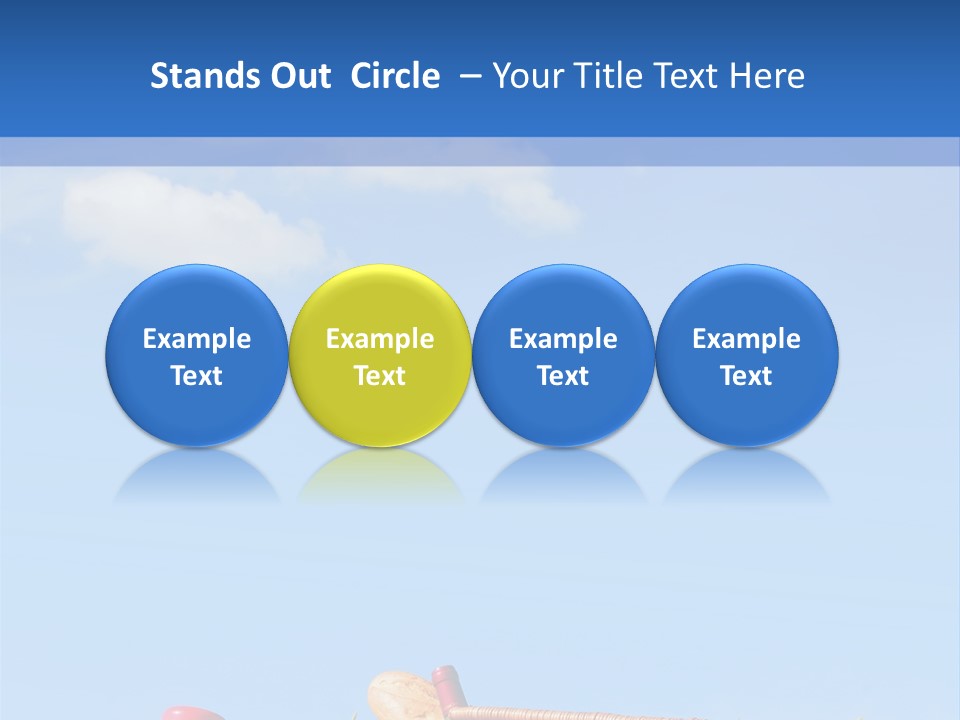 Stands Out Circle – Your Title Text Here

Example Text

Example Text

Example Text

Example Text